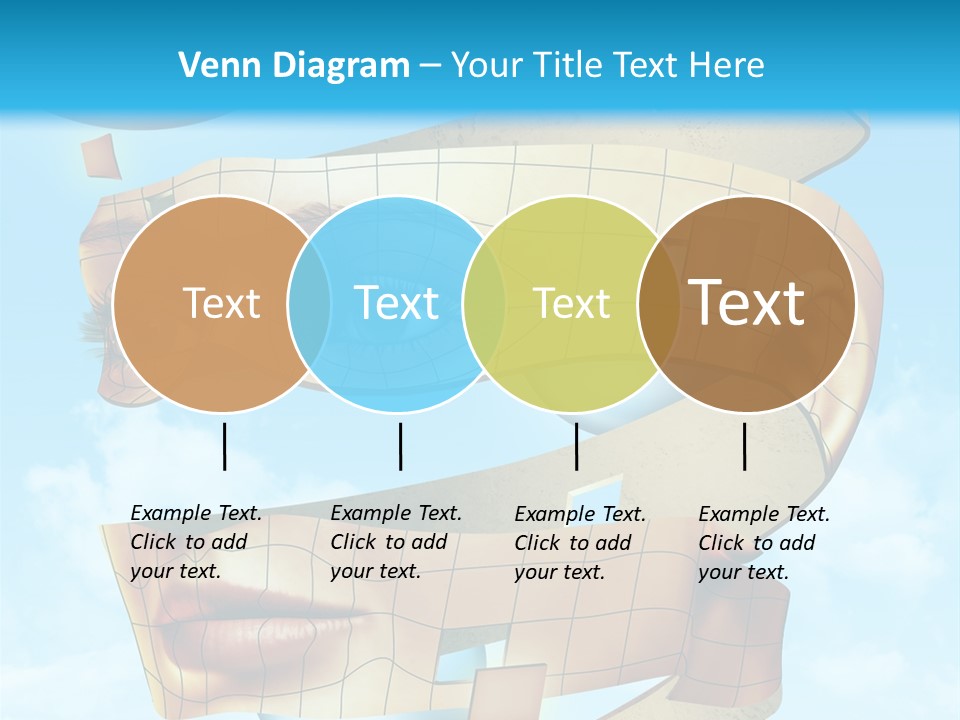 Venn Diagram – Your Title Text Here

Text

Text

Text

Text

Example Text. Click to add your text.

Example Text. Click to add your text.

Example Text. Click to add your text.

Example Text. Click to add your text.